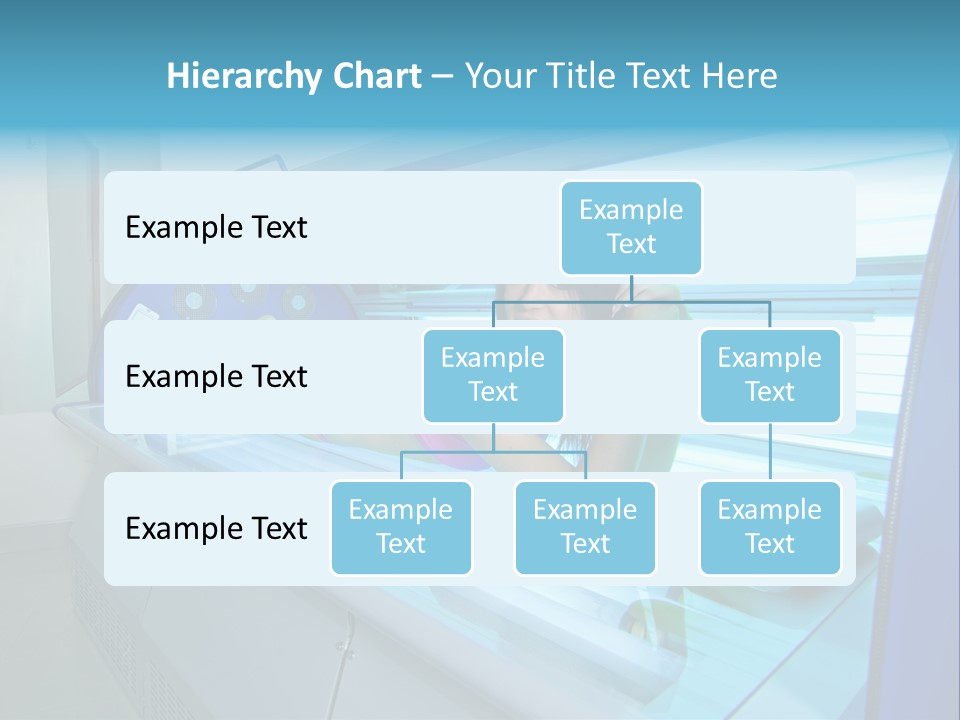 Hierarchy Chart – Your Title Text Here

Example Text

Example Text

Example Text

Example Text

Example Text

Example Text

Example Text

Example Text

Example Text